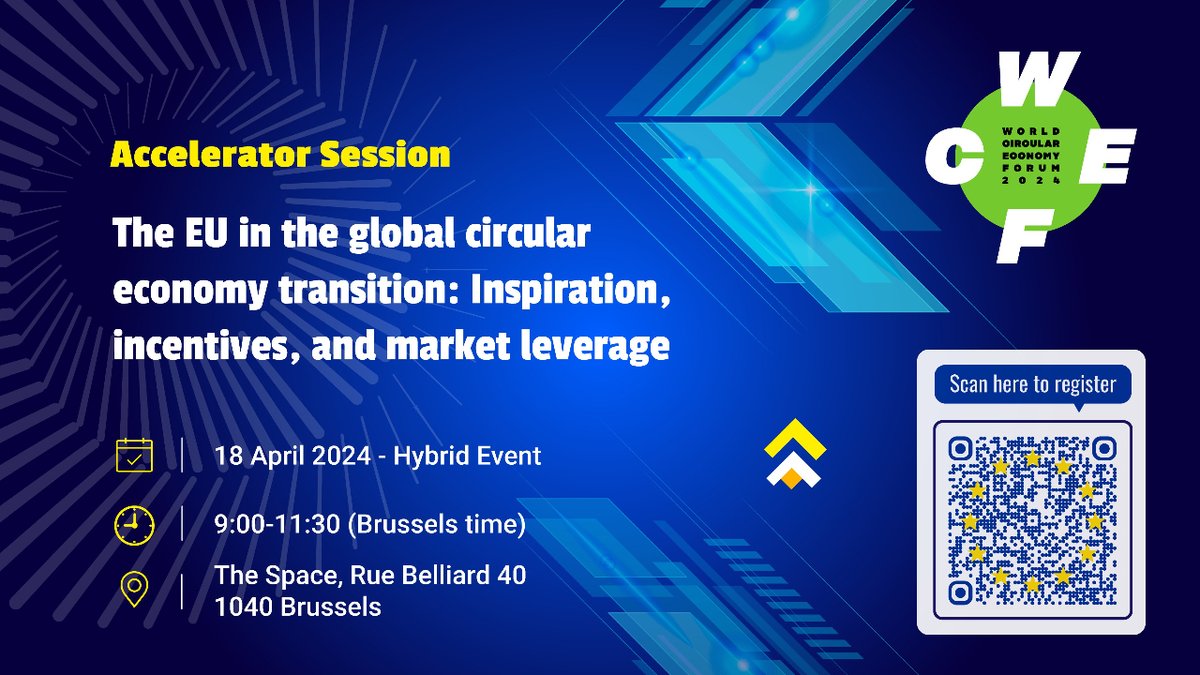 Accelerator Session

The EU in the global circular economy transition: Inspiration, incentives, and market leverage

18 April 2024 - Hybrid Event

9:00-11:30 (Brussels time)

The Space, Rue Belliard 40
1040 Brussels

W C E F
WORLD CIRCULAR ECONOMY FORUM 2024

Scan here to register